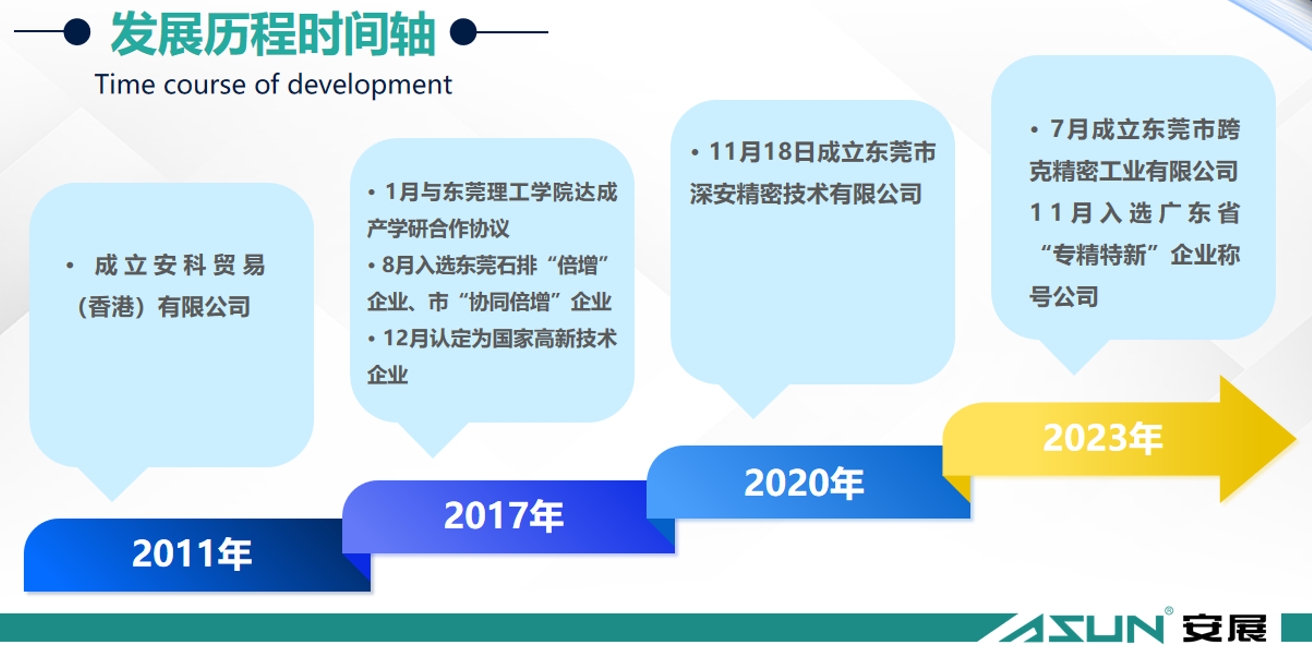 发展历程时间轴

Time course of development

• 成立安科贸易（香港）有限公司

2011年

• 1月与东莞理工学院达成产学研合作协议
• 8月入选东莞石排“倍增”企业、市“协同倍增”企业
• 12月认定为国家高新技术企业

2017年

• 11月18日成立东莞市深安精密技术有限公司

2020年

• 7月成立东莞市跨克精密工业有限公司 11月入选广东省“专精特新”企业称号公司

2023年

ASUN® 安展